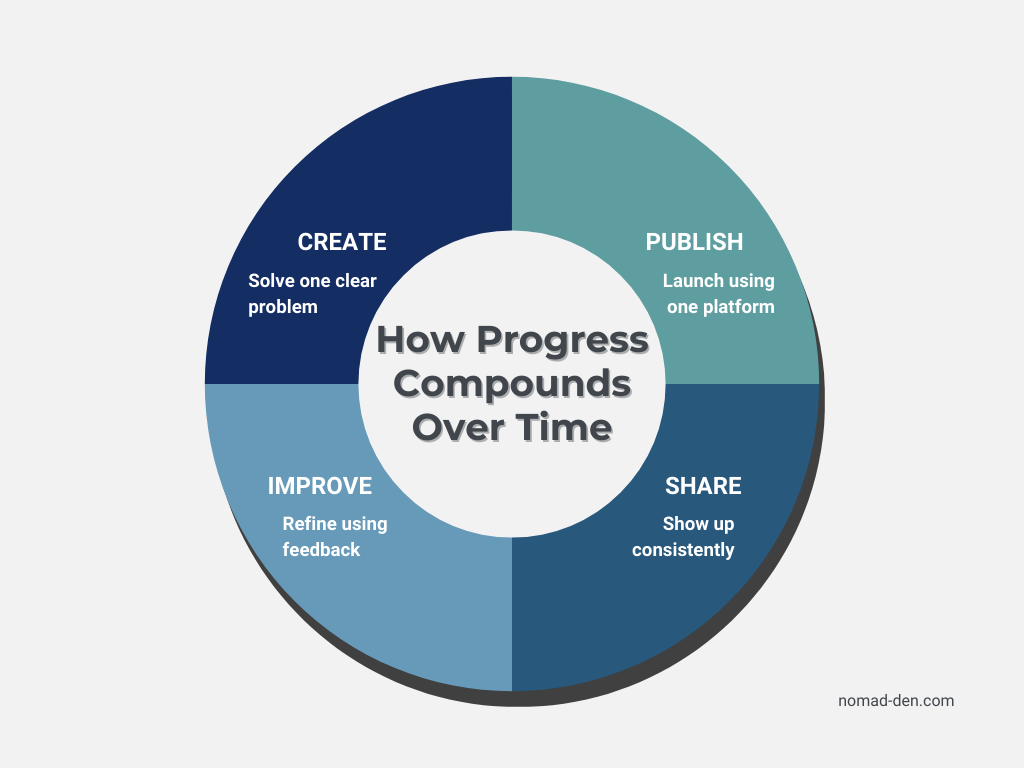 How Progress Compounds Over Time

CREATE
Solve one clear problem

PUBLISH
Launch using one platform

SHARE
Show up consistently

IMPROVE
Refine using feedback

nomad-den.com